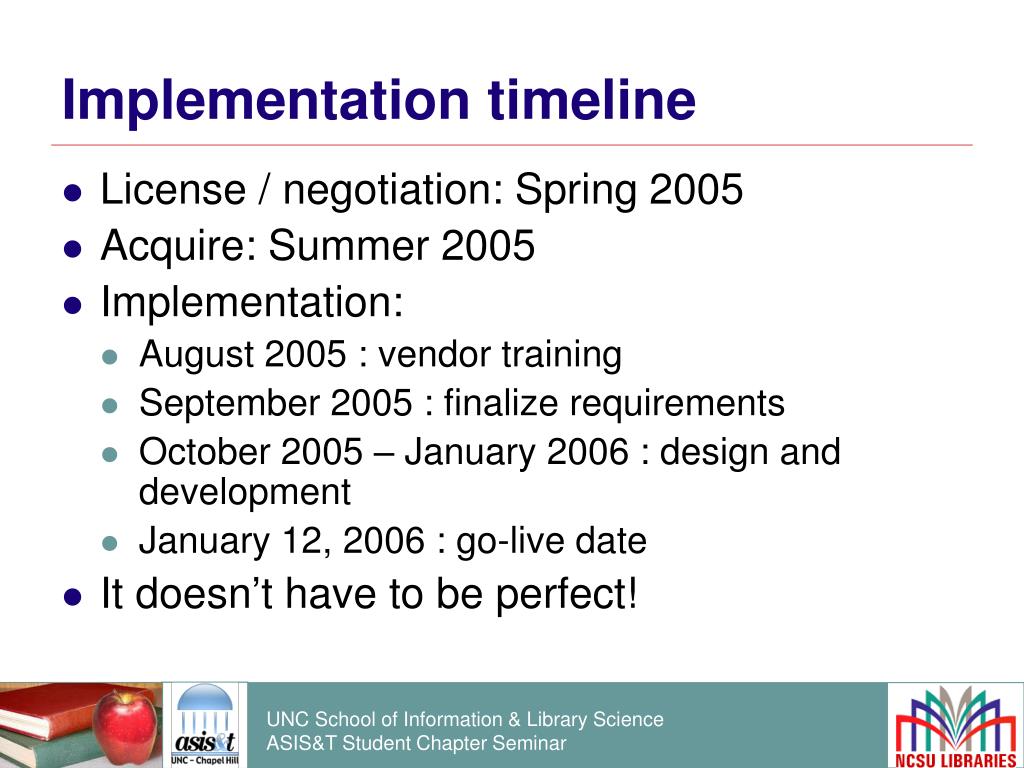 Implementation timeline

- License / negotiation: Spring 2005
- Acquire: Summer 2005
- Implementation:
  - August 2005 : vendor training
  - September 2005 : finalize requirements
  - October 2005 – January 2006 : design and development
  - January 12, 2006 : go-live date
- It doesn't have to be perfect!

asis&t
UNC – Chapel Hill

UNC School of Information & Library Science
ASIS&T Student Chapter Seminar

NCSU LIBRARIES